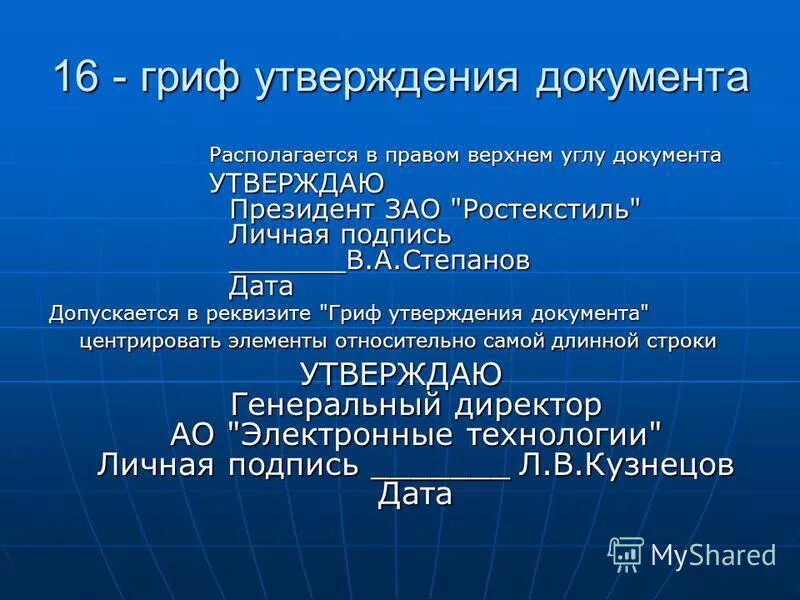 16 - гриф утверждения документа

Располагается в правом верхнем углу документа

УТВЕРЖДАЮ
Президент ЗАО "Ростекстиль"
Личная подпись
_______В.А.Степанов
Дата

Допускается в реквизите "Гриф утверждения документа" центрировать элементы относительно самой длинной строки

УТВЕРЖДАЮ
Генеральный директор
АО "Электронные технологии"
Личная подпись _______ Л.В.Кузнецов
Дата

MyShared